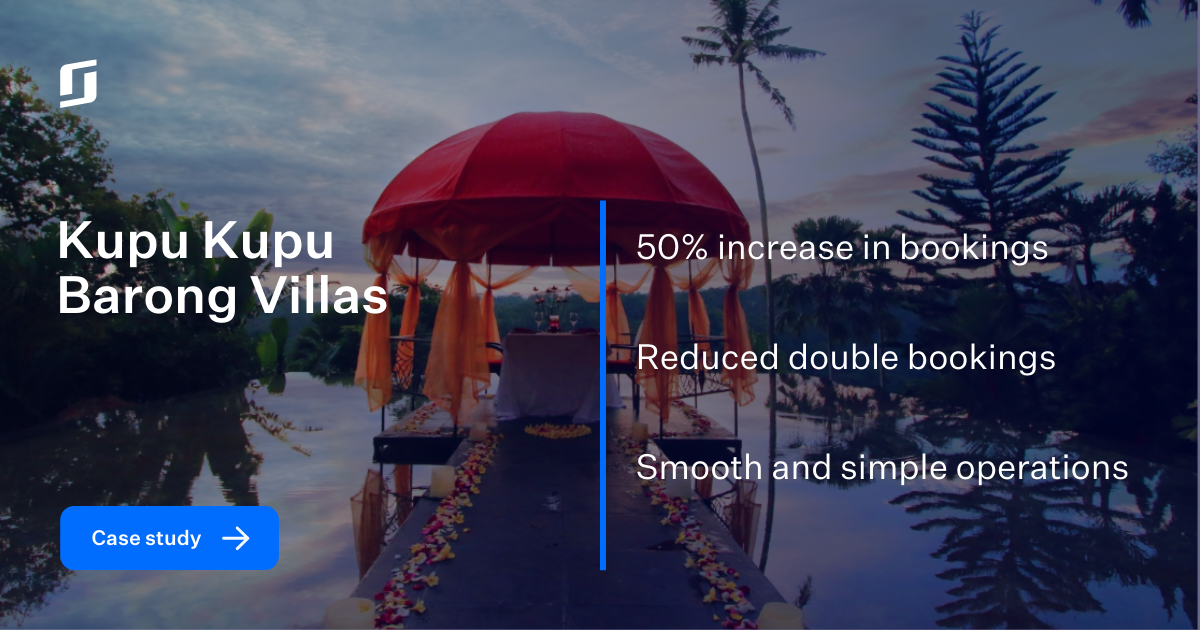 Kupu Kupu Barong Villas

Case study

50% increase in bookings

Reduced double bookings

Smooth and simple operations